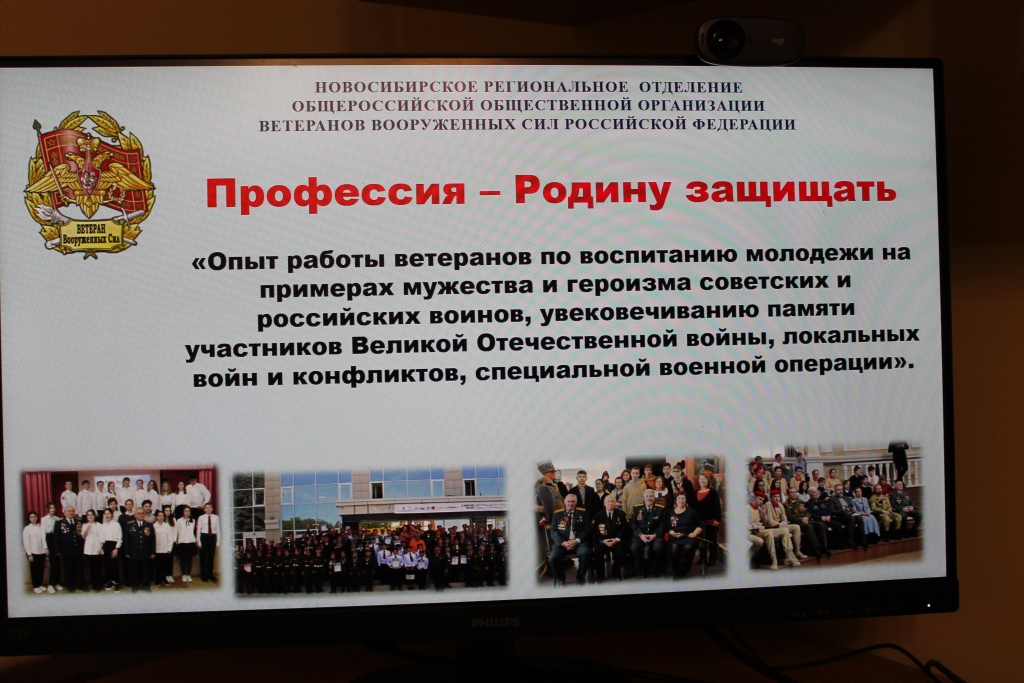 НОВОСИБИРСКОЕ РЕГИОНАЛЬНОЕ ОТДЕЛЕНИЕ
ОБЩЕРОССИЙСКОЙ ОБЩЕСТВЕННОЙ ОРГАНИЗАЦИИ
ВЕТЕРАНОВ ВООРУЖЕННЫХ СИЛ РОССИЙСКОЙ ФЕДЕРАЦИИ

ВЕТЕРАН Вооруженных Сил

Профессия – Родину защищать

«Опыт работы ветеранов по воспитанию молодежи на примерах мужества и героизма советских и российских воинов, увековечиванию памяти участников Великой Отечественной войны, локальных войн и конфликтов, специальной военной операции».

PHILIPS